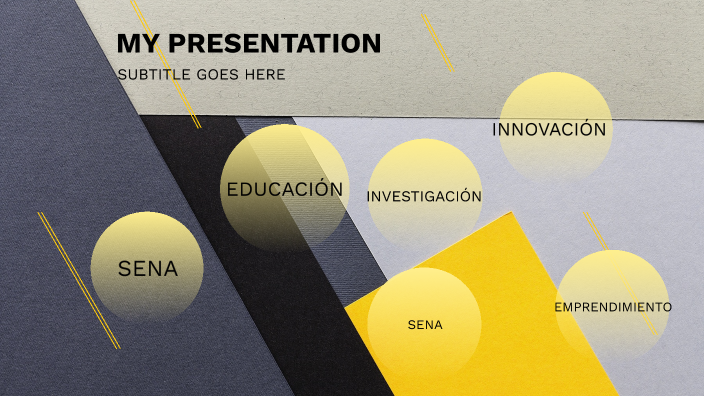 MY PRESENTATION

SUBTITLE GOES HERE

INNOVACIÓN

EDUCACIÓN

INVESTIGACIÓN

SENA

SENA

EMPRENDIMIENTO